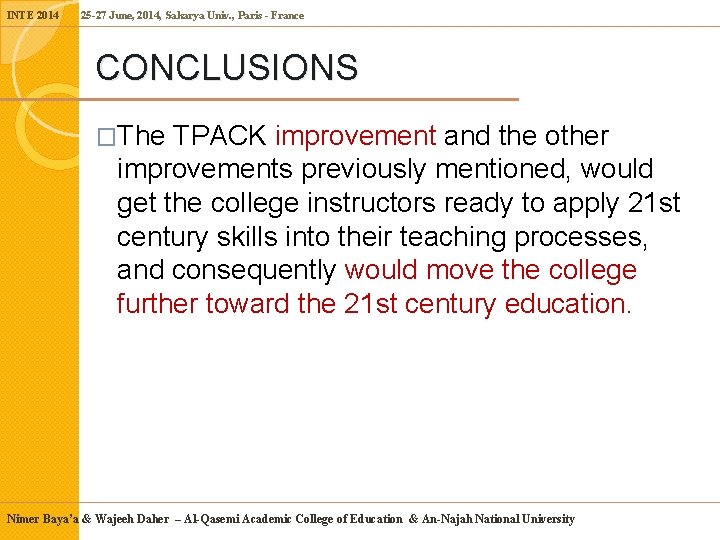 INTE 2014 25-27 June, 2014, Sakarya Univ., Paris - France

CONCLUSIONS

□The TPACK improvement and the other improvements previously mentioned, would get the college instructors ready to apply 21st century skills into their teaching processes, and consequently would move the college further toward the 21st century education.

Nimer Baya'a & Wajeeh Daher – Al-Qasemi Academic College of Education & An-Najah National University